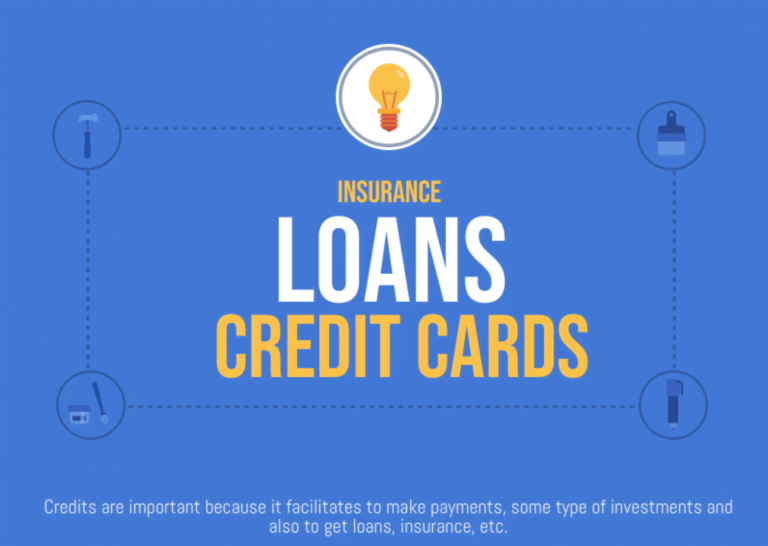 INSURANCE
LOANS
CREDIT CARDS

Credits are important because it facilitates to make payments, some type of investments and also to get loans, insurance, etc.